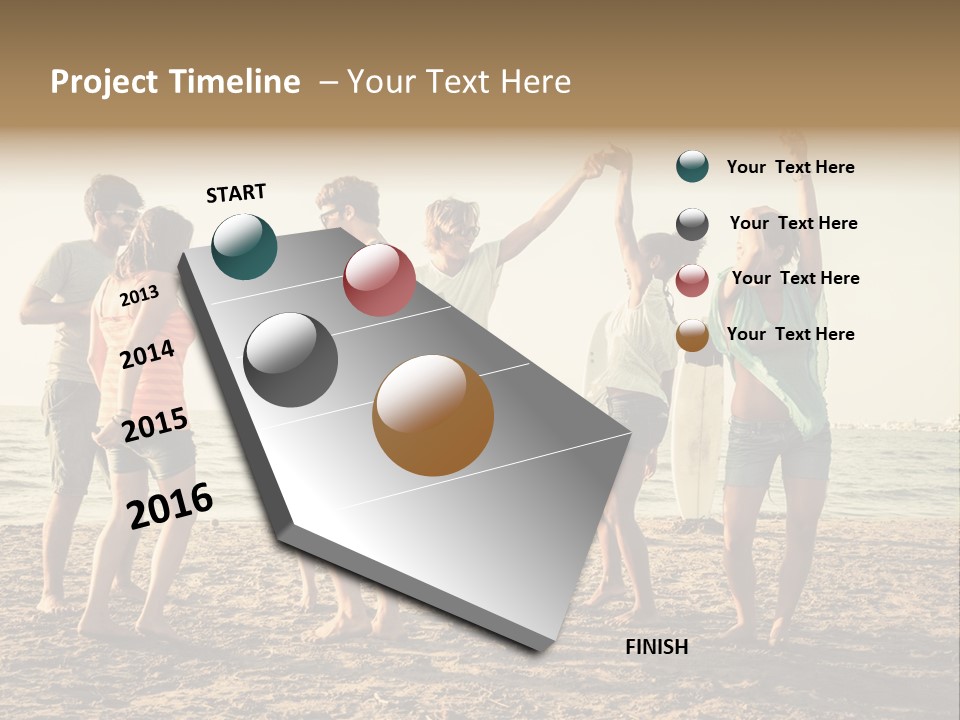 Project Timeline – Your Text Here

START

2013

2014

2015

2016

FINISH

Your Text Here

Your Text Here

Your Text Here

Your Text Here